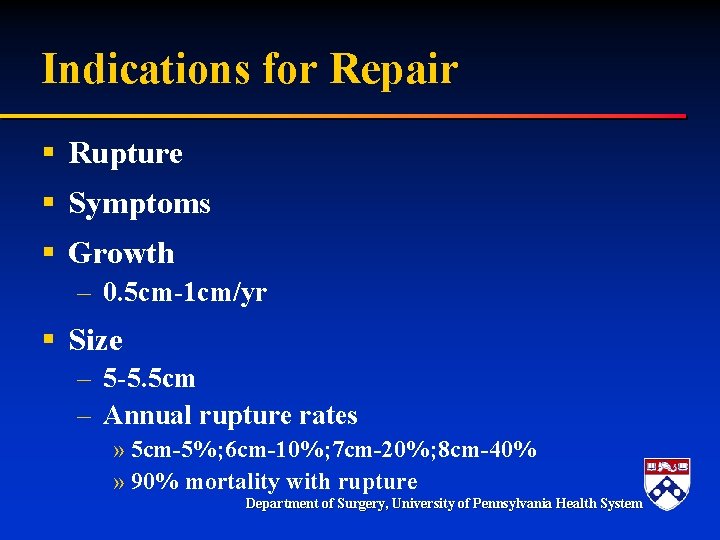 Indications for Repair

▪ Rupture
▪ Symptoms
▪ Growth
– 0.5cm-1cm/yr
▪ Size
– 5-5.5cm
– Annual rupture rates
» 5cm-5%;6cm-10%;7cm-20%;8cm-40%
» 90% mortality with rupture

Department of Surgery, University of Pennsylvania Health System